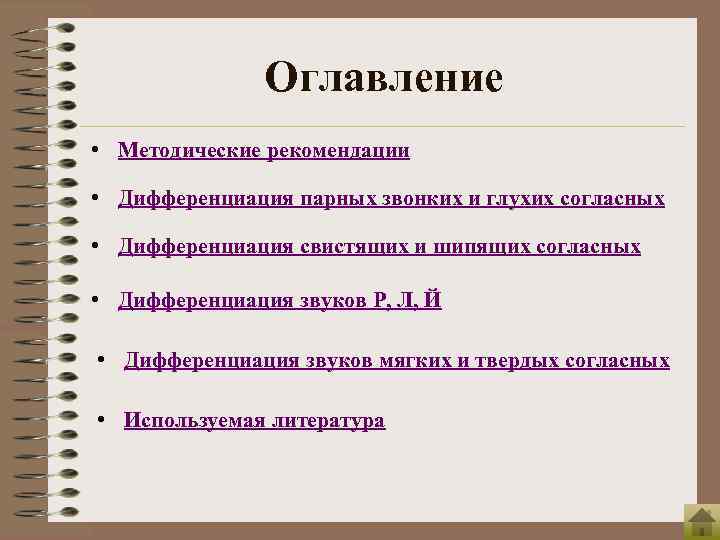 Оглавление

• Методические рекомендации

• Дифференциация парных звонких и глухих согласных

• Дифференциация свистящих и шипящих согласных

• Дифференциация звуков Р, Л, Й

• Дифференциация звуков мягких и твердых согласных

• Используемая литература